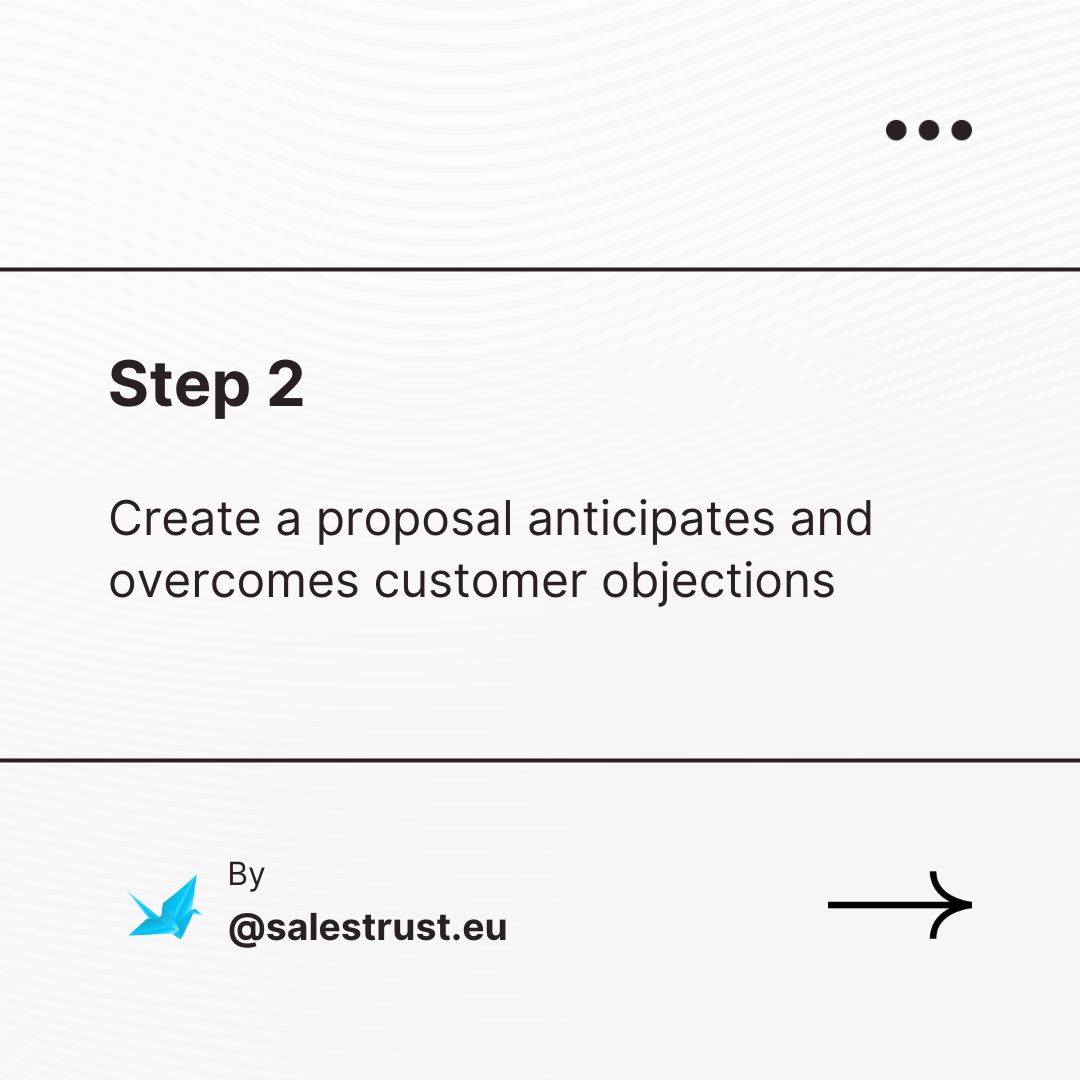 Step 2

Create a proposal anticipates and overcomes customer objections

By
@salestrust.eu